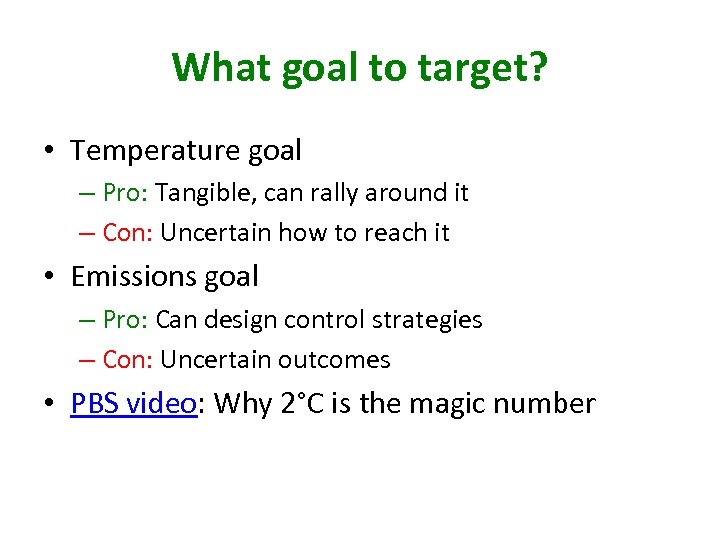 What goal to target?

• Temperature goal
– Pro: Tangible, can rally around it
– Con: Uncertain how to reach it

• Emissions goal
– Pro: Can design control strategies
– Con: Uncertain outcomes

• PBS video: Why 2°C is the magic number